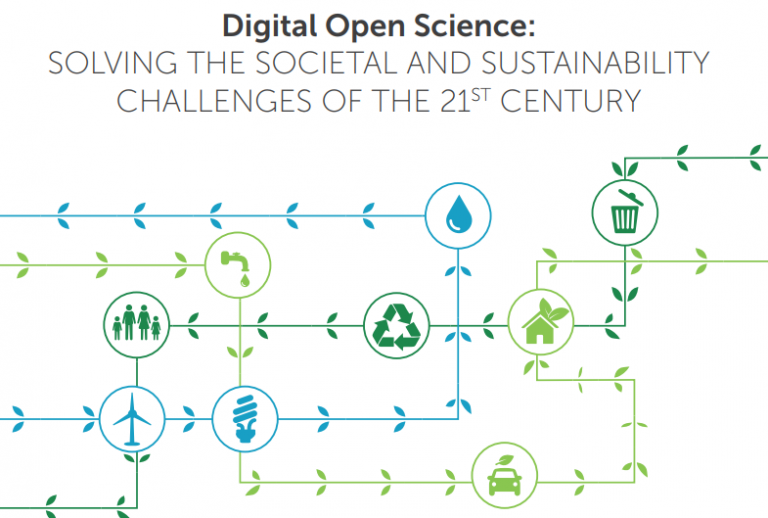 Digital Open Science:
SOLVING THE SOCIETAL AND SUSTAINABILITY CHALLENGES OF THE 21$^{ST}$ CENTURY